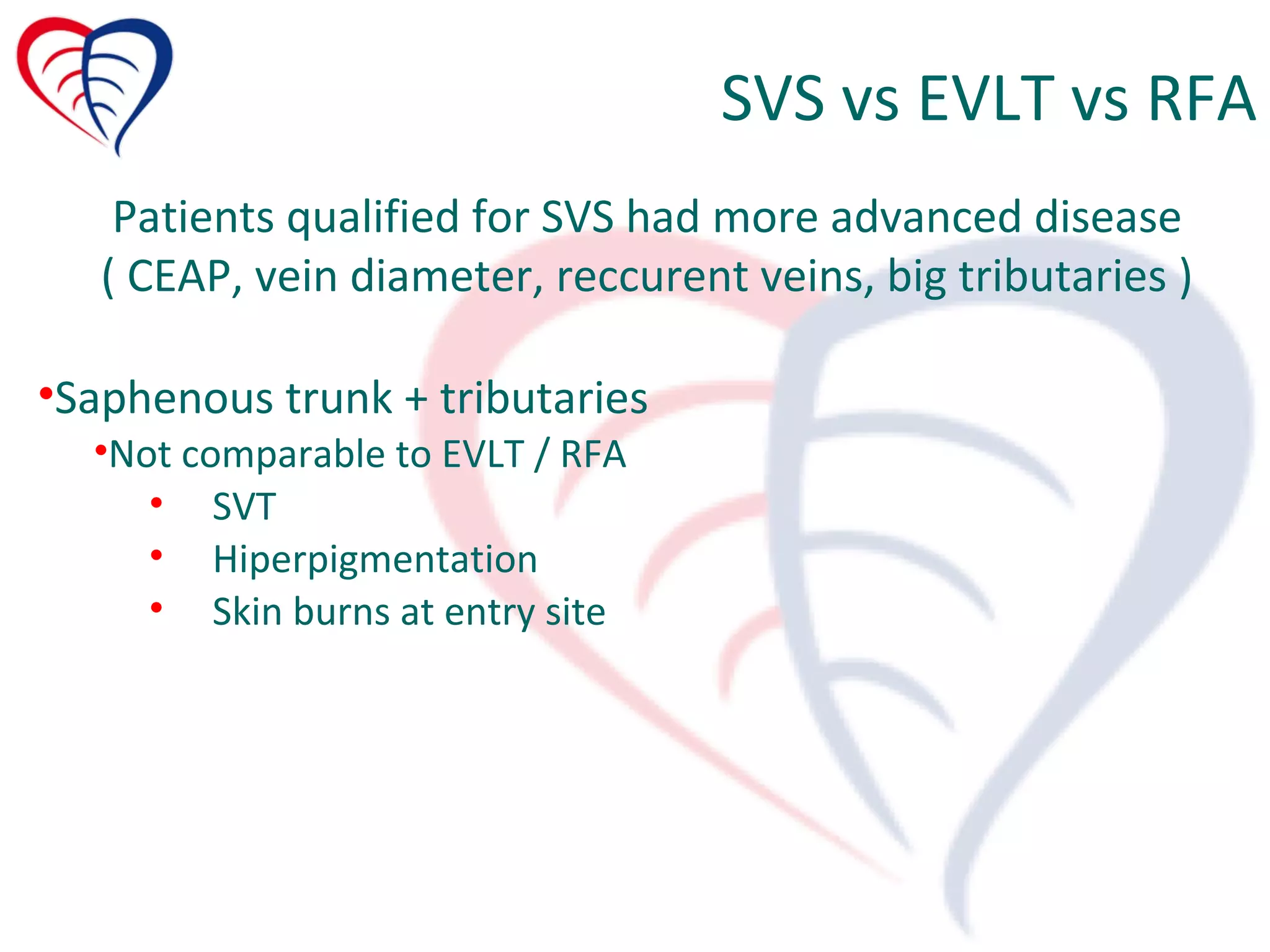 SVS vs EVLT vs RFA

Patients qualified for SVS had more advanced disease ( CEAP, vein diameter, reccurent veins, big tributaries )

•Saphenous trunk + tributaries
•Not comparable to EVLT / RFA
• SVT
• Hiperpigmentation
• Skin burns at entry site